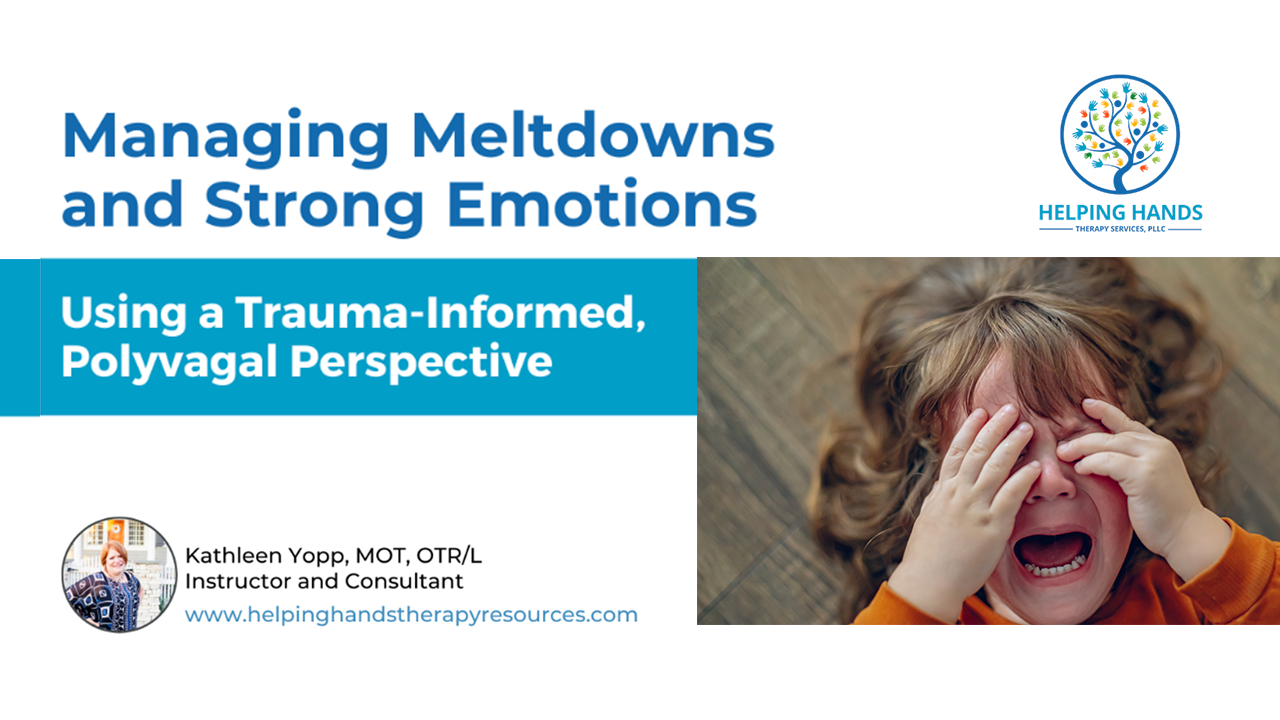 Managing Meltdowns and Strong Emotions

HELPING HANDS
THERAPY SERVICES, PLLC

Using a Trauma-Informed, Polyvagal Perspective

Kathleen Yopp, MOT, OTR/L
Instructor and Consultant
www.helpinghandstherapyresources.com